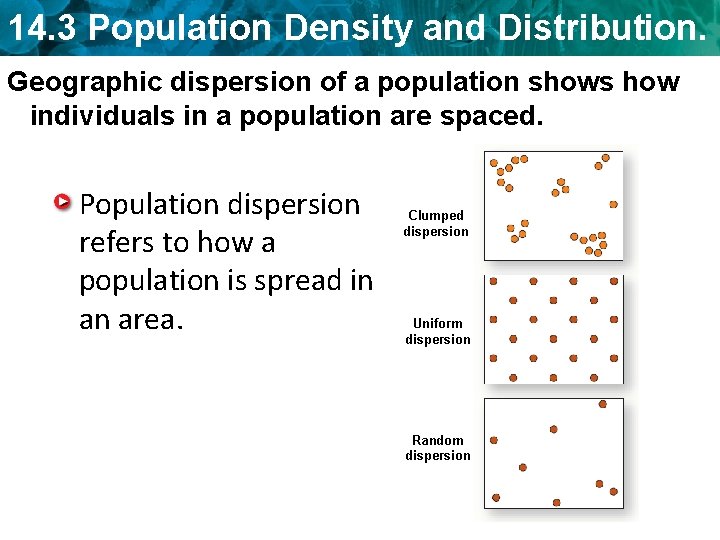 14.3 Population Density and Distribution.

Geographic dispersion of a population shows how individuals in a population are spaced.

Population dispersion refers to how a population is spread in an area.

Clumped dispersion

Uniform dispersion

Random dispersion